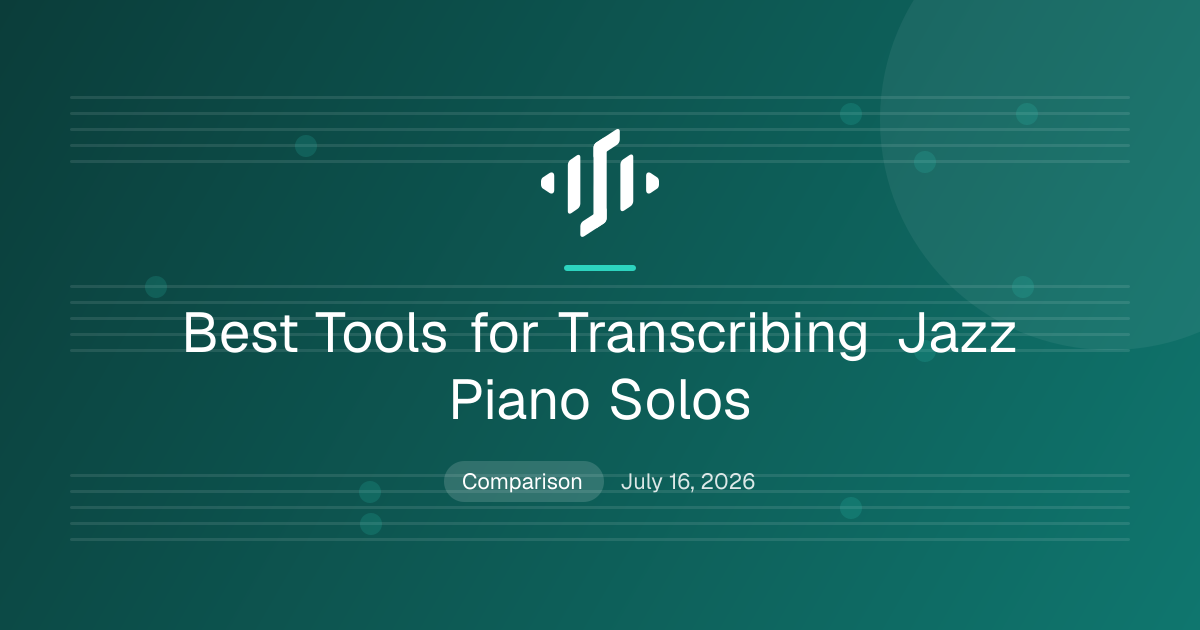 Best Tools for Transcribing Jazz Piano Solos

Comparison July 16, 2026